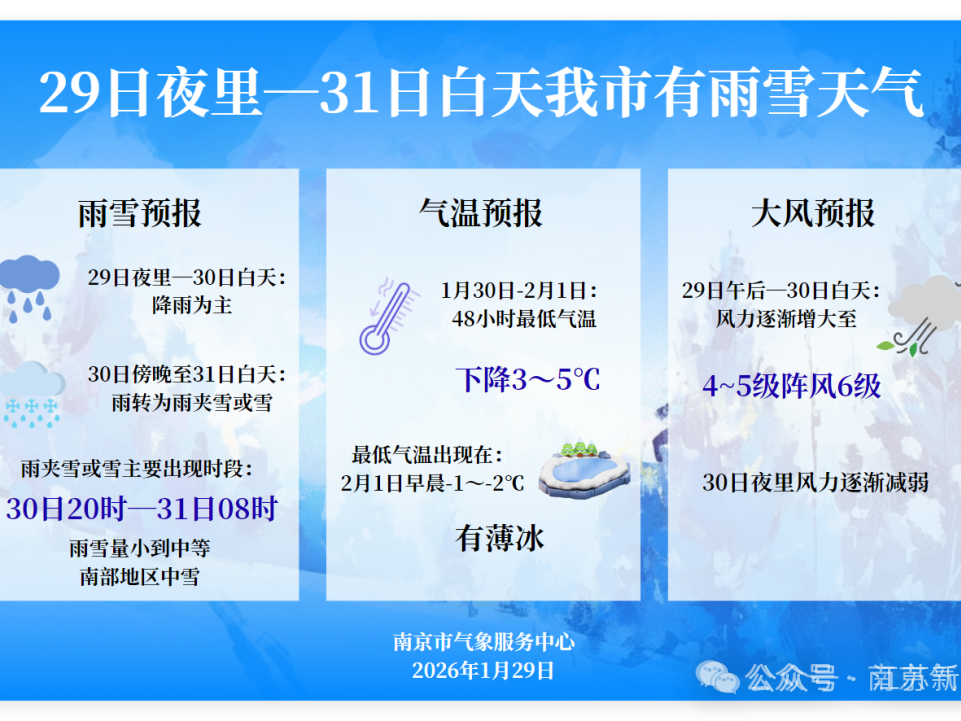 29日夜里—31日白天我市有雨雪天气

雨雪预报

29日夜里—30日白天：
降雨为主

30日傍晚至31日白天：
雨转为雨夹雪或雪

雨夹雪或雪主要出现时段：
30日20时—31日08时
雨雪量小到中等
南部地区中雪

气温预报

1月30日-2月1日：
48小时最低气温
下降3～5℃

最低气温出现在：
2月1日早晨-1～-2℃
有薄冰

大风预报

29日午后—30日白天：
风力逐渐增大至
4~5级阵风6级

30日夜里风力逐渐减弱

南京市气象服务中心
2026年1月29日

公众号 · 南京新